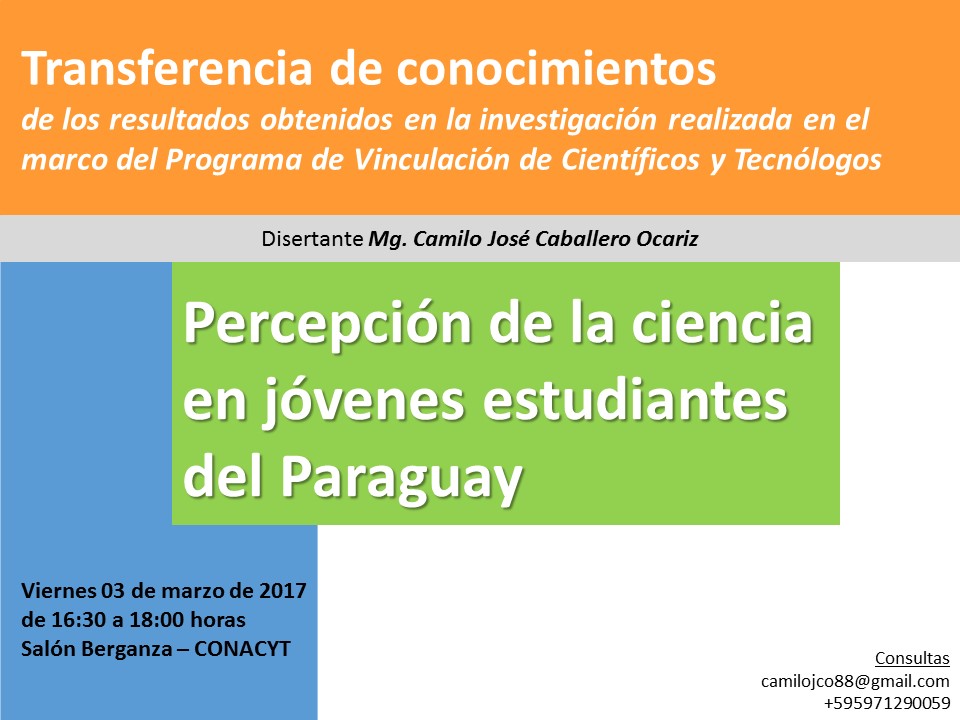 Transferencia de conocimientos
de los resultados obtenidos en la investigación realizada en el marco del Programa de Vinculación de Científicos y Tecnólogos

Disertante Mg. Camilo José Caballero Ocariz

Percepción de la ciencia en jóvenes estudiantes del Paraguay

Viernes 03 de marzo de 2017
de 16:30 a 18:00 horas
Salón Berganza – CONACYT

Consultas
camilojco88@gmail.com
+595971290059